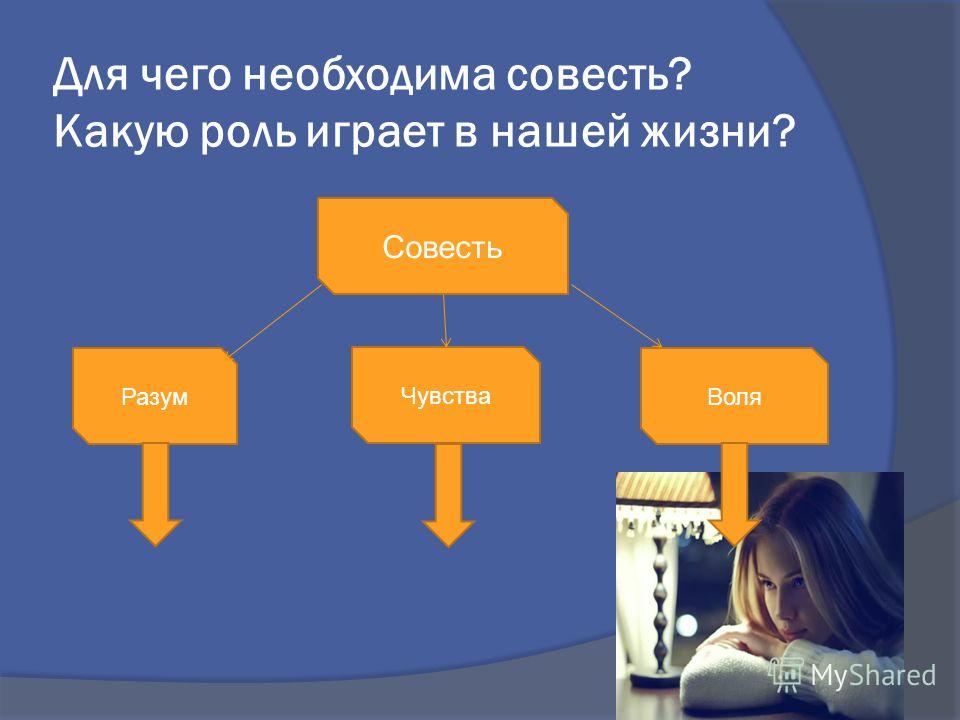 Для чего необходима совесть? Какую роль играет в нашей жизни?

Совесть

Разум

Чувства

Воля

MyShared